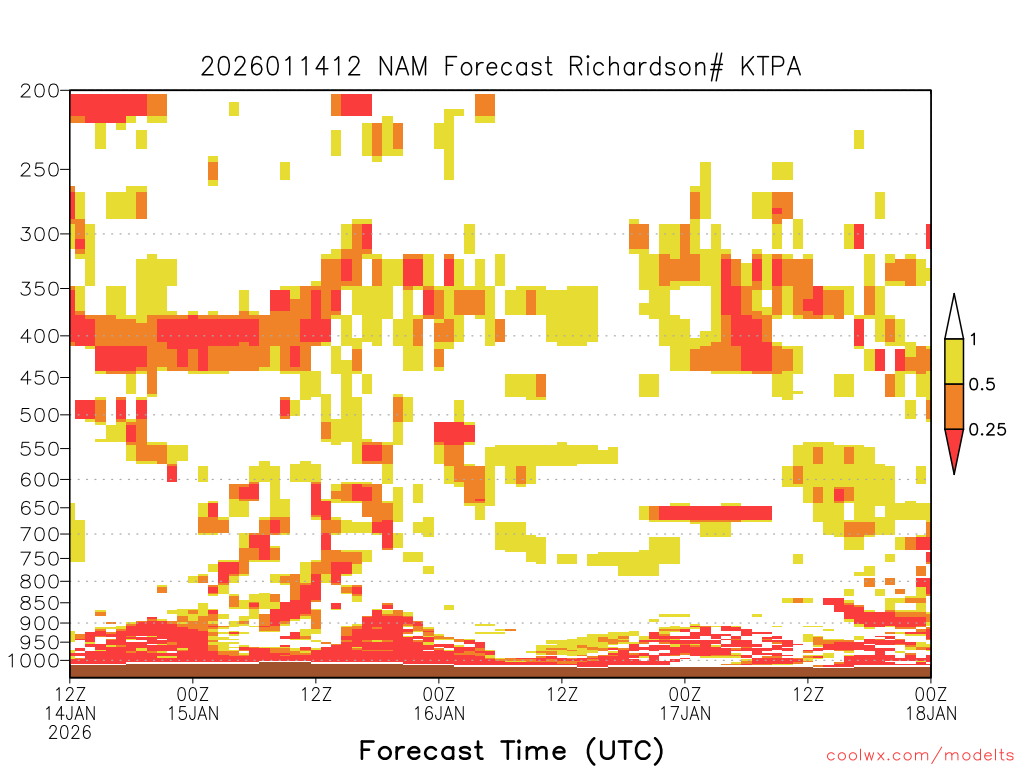 2026011412 NAM Forecast Richardson# KTPA

200
250
300
350
400
450
500
550
600
650
700
750
800
850
900
950
1000

1
0.5
0.25

12Z 14JAN 2026
00Z 15JAN
12Z
00Z 16JAN
12Z
00Z 17JAN
12Z
00Z 18JAN

Forecast Time (UTC)

coolwx.com/modelts